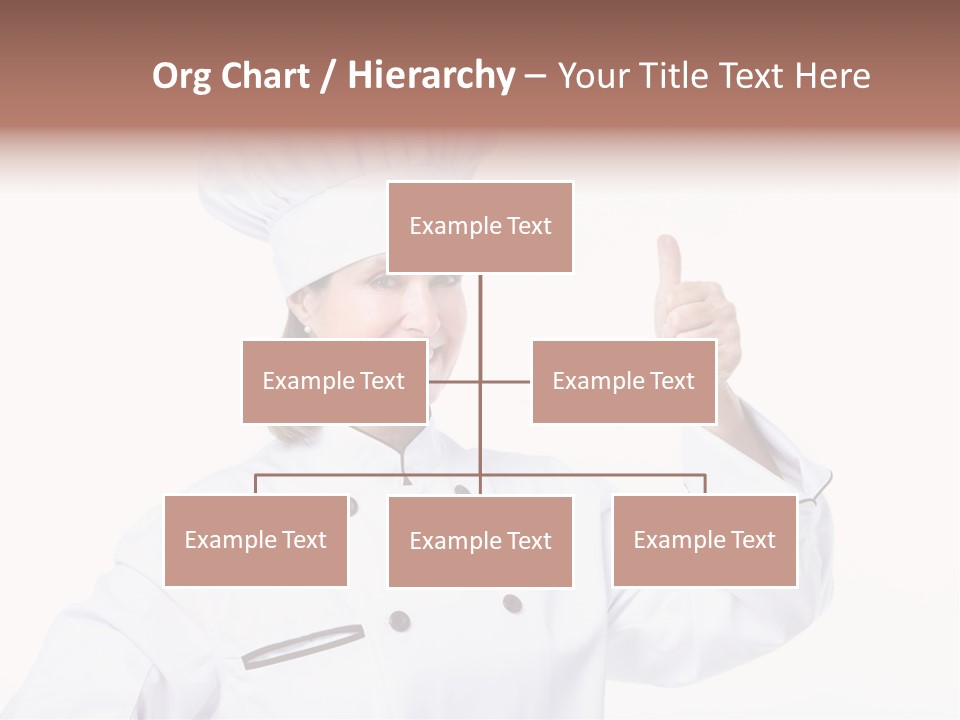 Org Chart / Hierarchy – Your Title Text Here

Example Text

Example Text

Example Text

Example Text

Example Text

Example Text